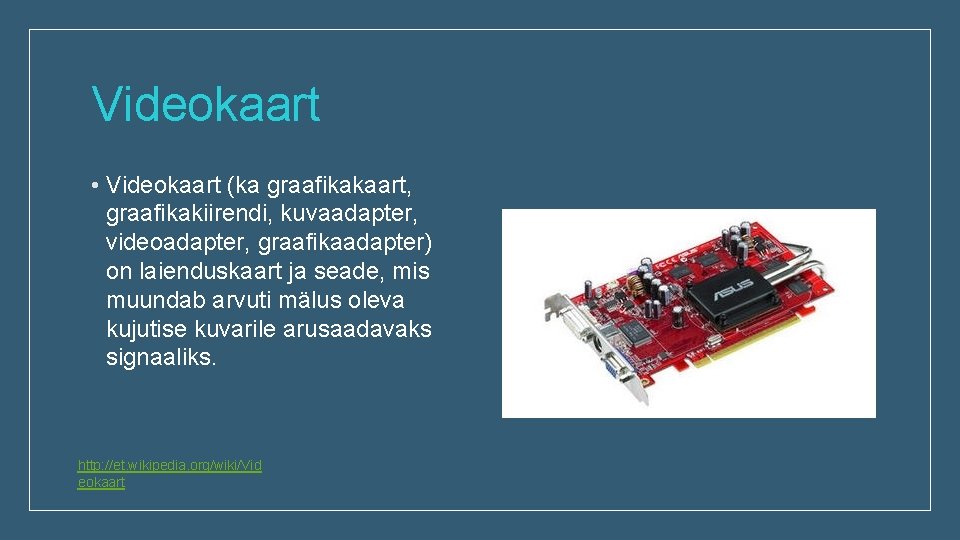 Videokaart

• Videokaart (ka graafikakaart, graafikakiirendi, kuvaadapter, videoadapter, graafikaadapter) on laienduskaart ja seade, mis muundab arvuti mälus oleva kujutise kuvarile arusaadavaks signaaliks.

ASUS

http://et.wikipedia.org/wiki/Videokaart